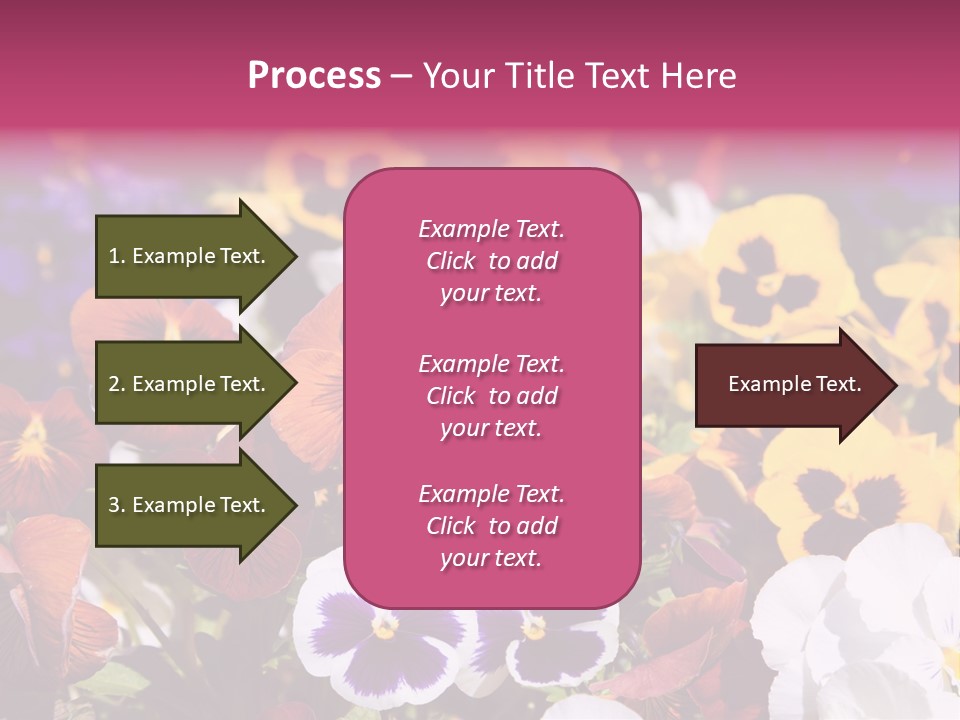 Process – Your Title Text Here

1. Example Text.

2. Example Text.

3. Example Text.

Example Text. Click to add your text.

Example Text. Click to add your text.

Example Text. Click to add your text.

Example Text.